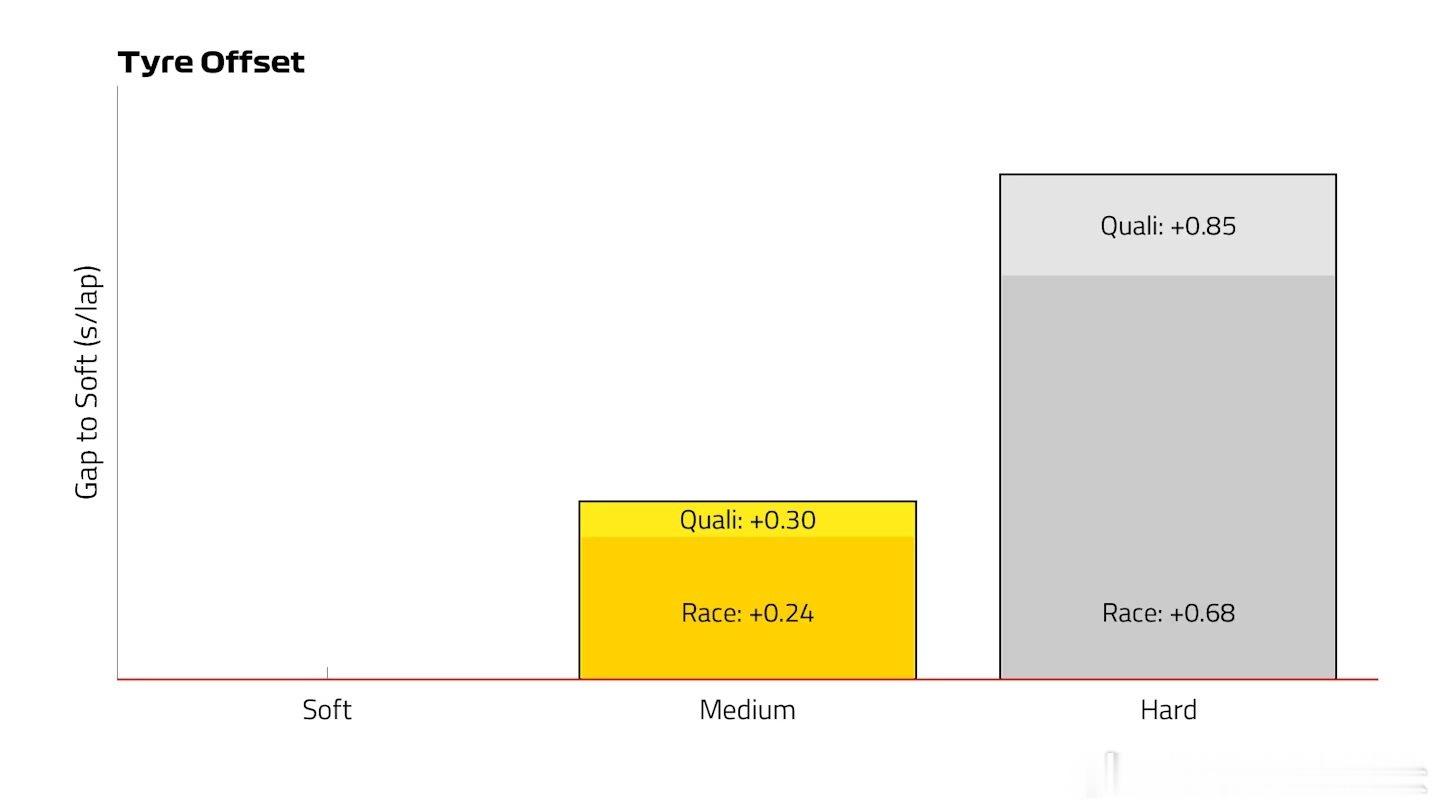 Tyre Offset

Gap to Soft (s/lap)

Quali: +0.30

Race: +0.24

Quali: +0.85

Race: +0.68

Soft

Medium

Hard